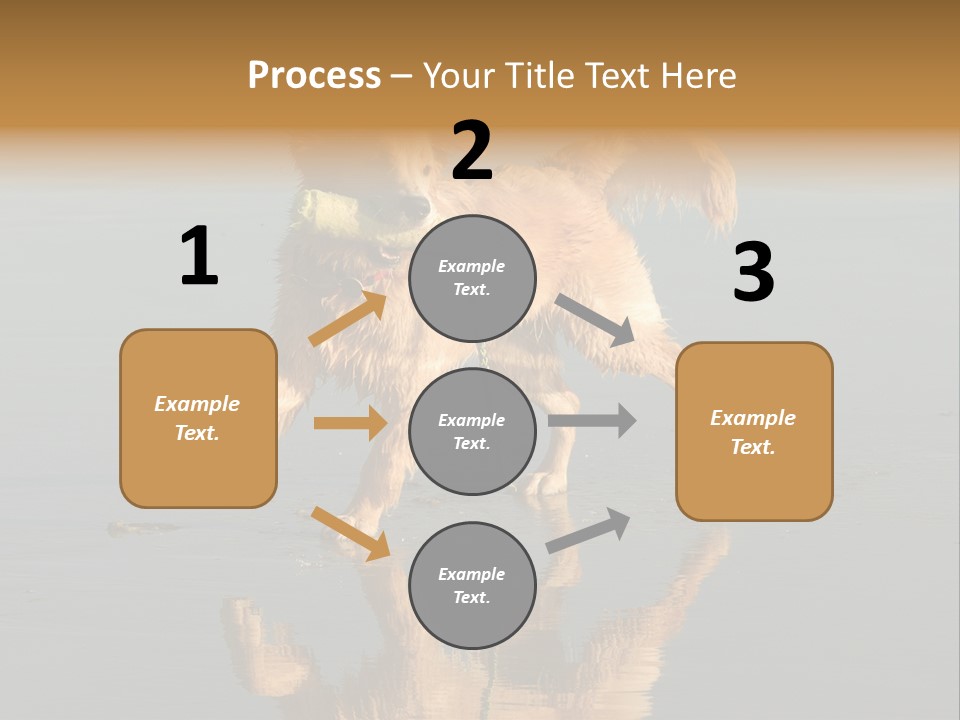 Process – Your Title Text Here

1

Example Text.

2

Example Text.

Example Text.

Example Text.

3

Example Text.